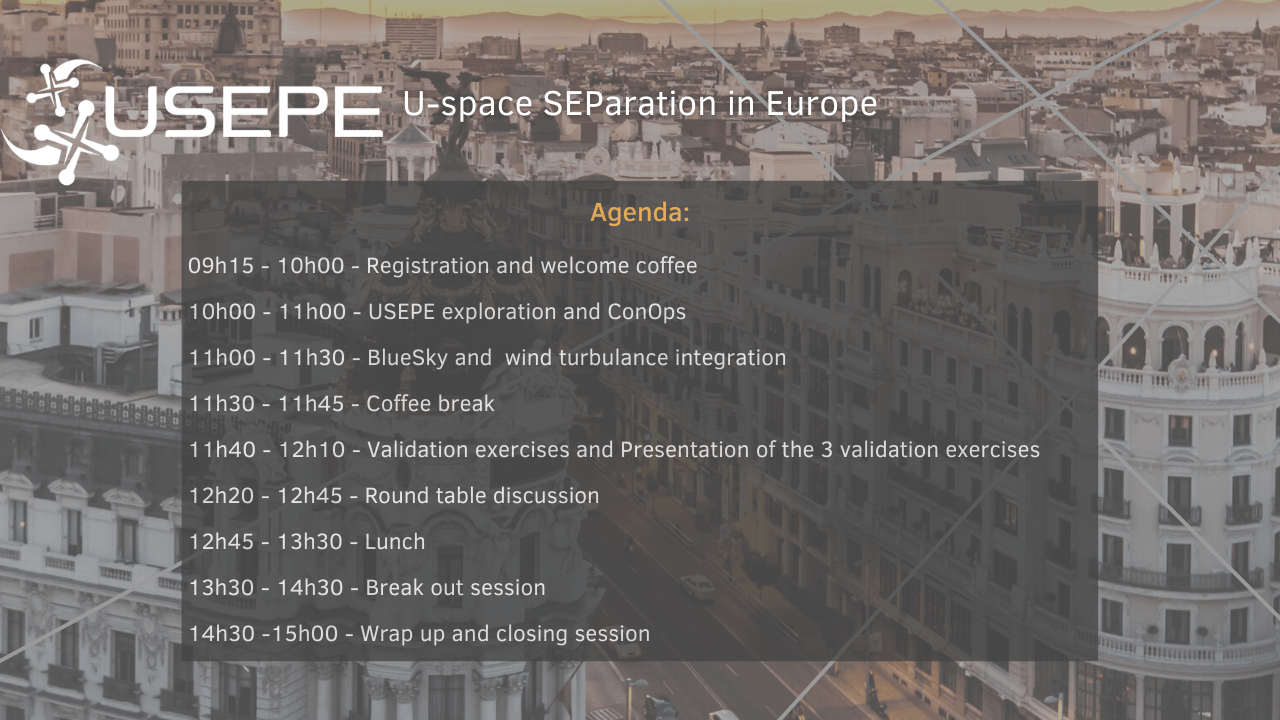 USEPE U-space SEParation in Europe

Agenda:

09h15 - 10h00 - Registration and welcome coffee

10h00 - 11h00 - USEPE exploration and ConOps

11h00 - 11h30 - BlueSky and wind turbulance integration

11h30 - 11h45 - Coffee break

11h40 - 12h10 - Validation exercises and Presentation of the 3 validation exercises

12h20 - 12h45 - Round table discussion

12h45 - 13h30 - Lunch

13h30 - 14h30 - Break out session

14h30 -15h00 - Wrap up and closing session